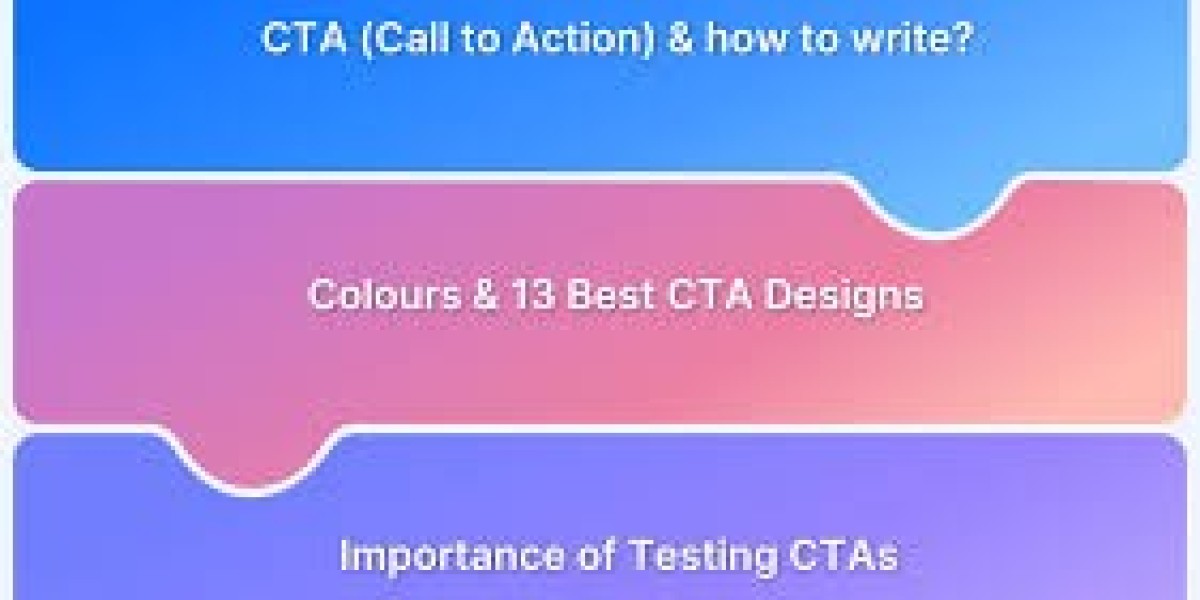 CTA (Call to Action) & how to write?

Colours & 13 Best CTA Designs

Importance of Testing CTAs